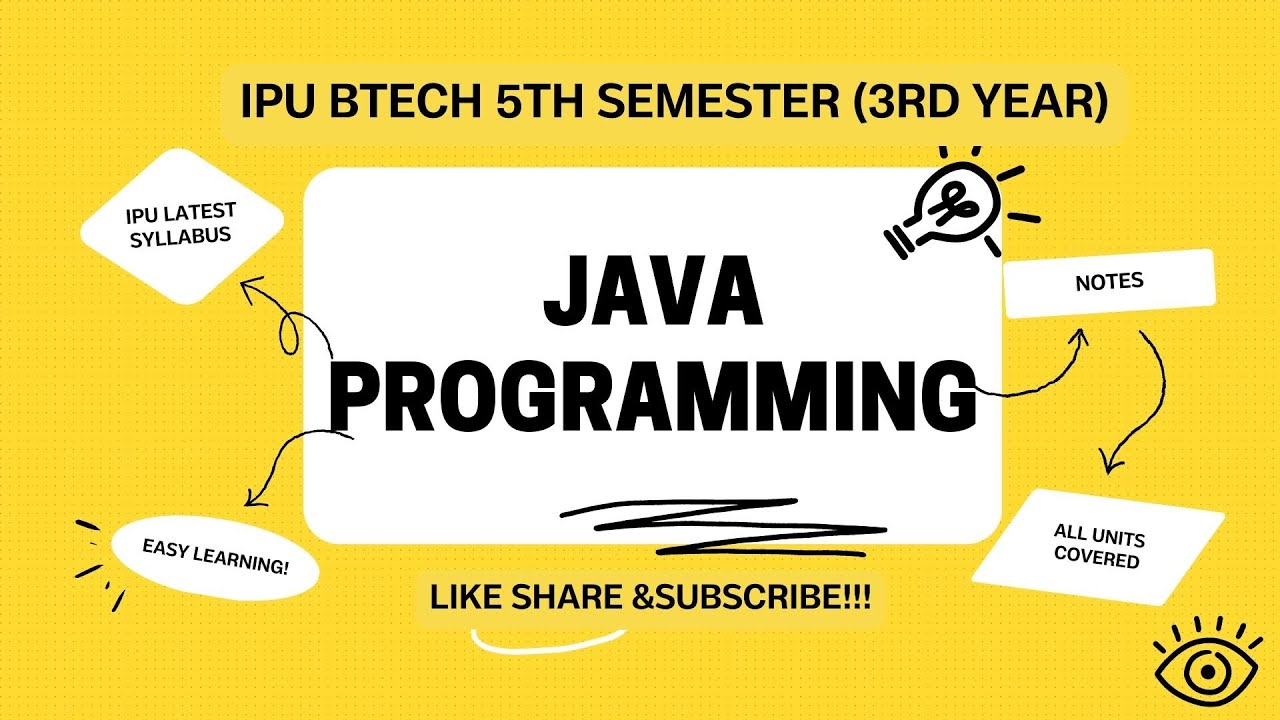 IPU BTECH 5TH SEMESTER (3RD YEAR)

IPU LATEST SYLLABUS

JAVA PROGRAMMING

NOTES

EASY LEARNING!

ALL UNITS COVERED

LIKE SHARE &SUBSCRIBE!!!